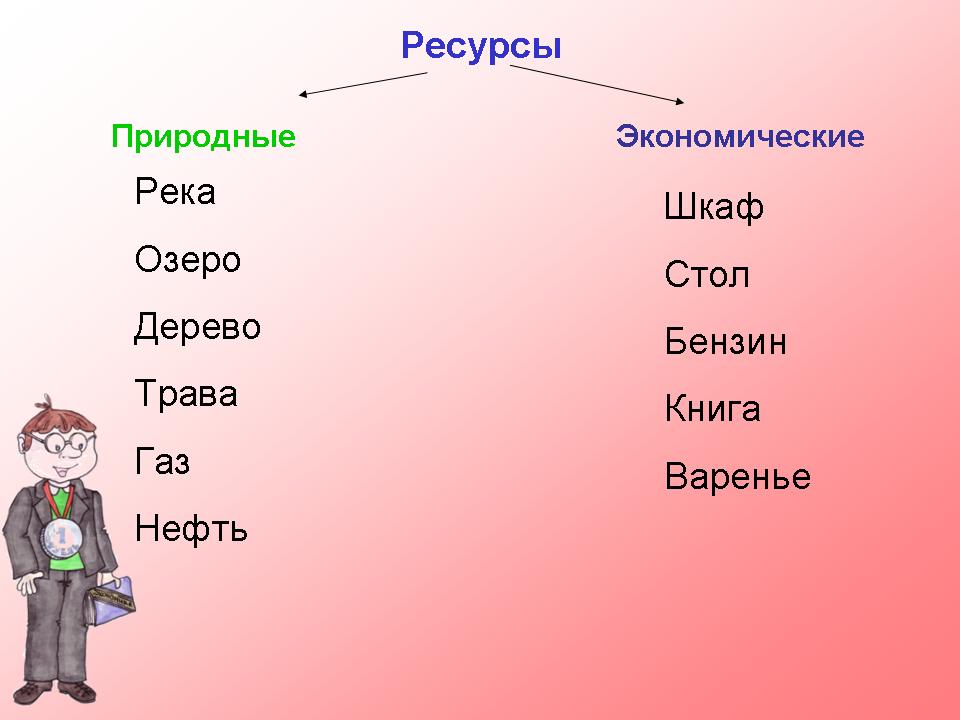 Ресурсы

Природные

Река

Озеро

Дерево

Трава

Газ

Нефть

Экономические

Шкаф

Стол

Бензин

Книга

Варенье

1